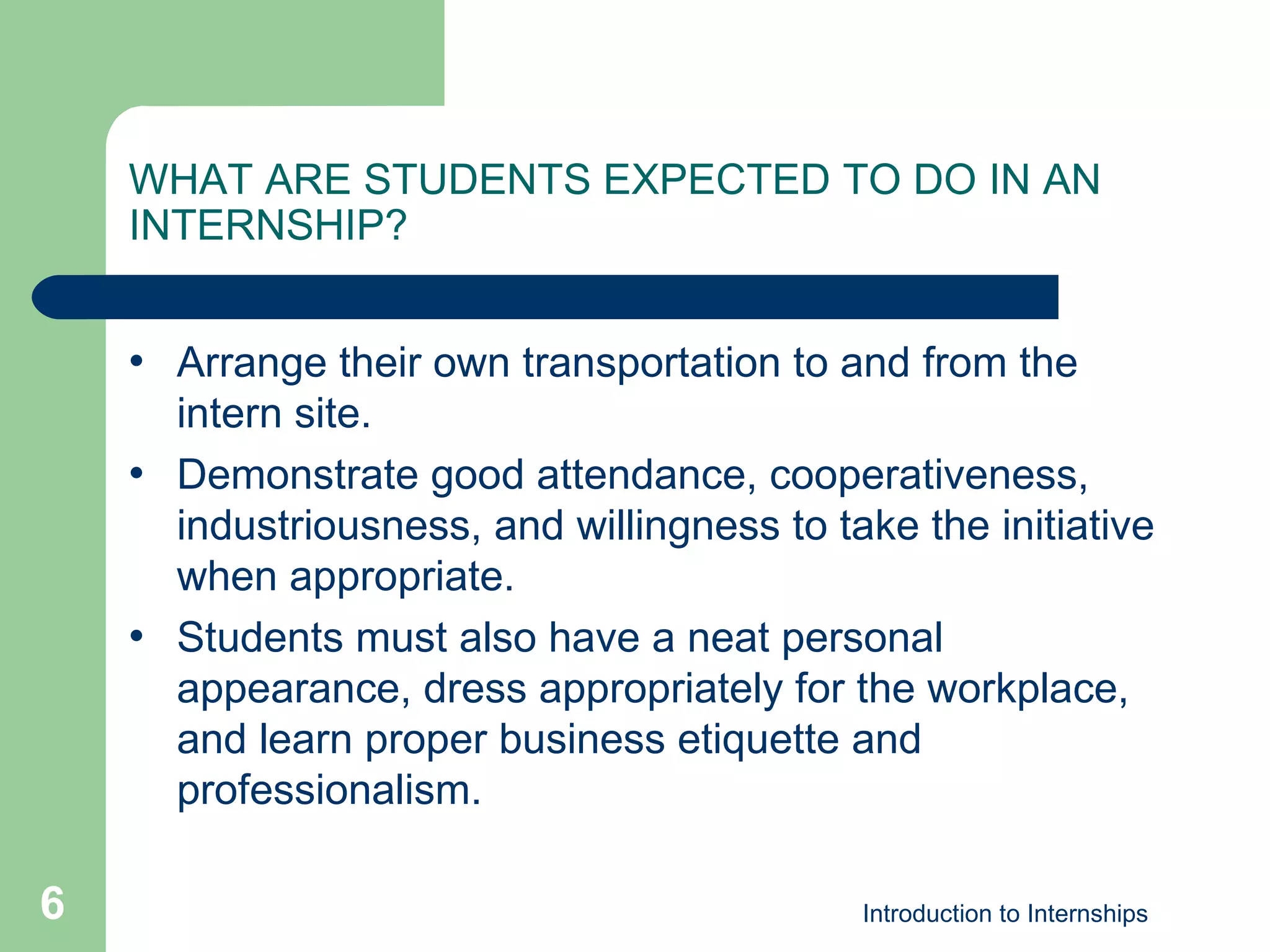 WHAT ARE STUDENTS EXPECTED TO DO IN AN INTERNSHIP?

• Arrange their own transportation to and from the intern site.
• Demonstrate good attendance, cooperativeness, industriousness, and willingness to take the initiative when appropriate.
• Students must also have a neat personal appearance, dress appropriately for the workplace, and learn proper business etiquette and professionalism.

6

Introduction to Internships